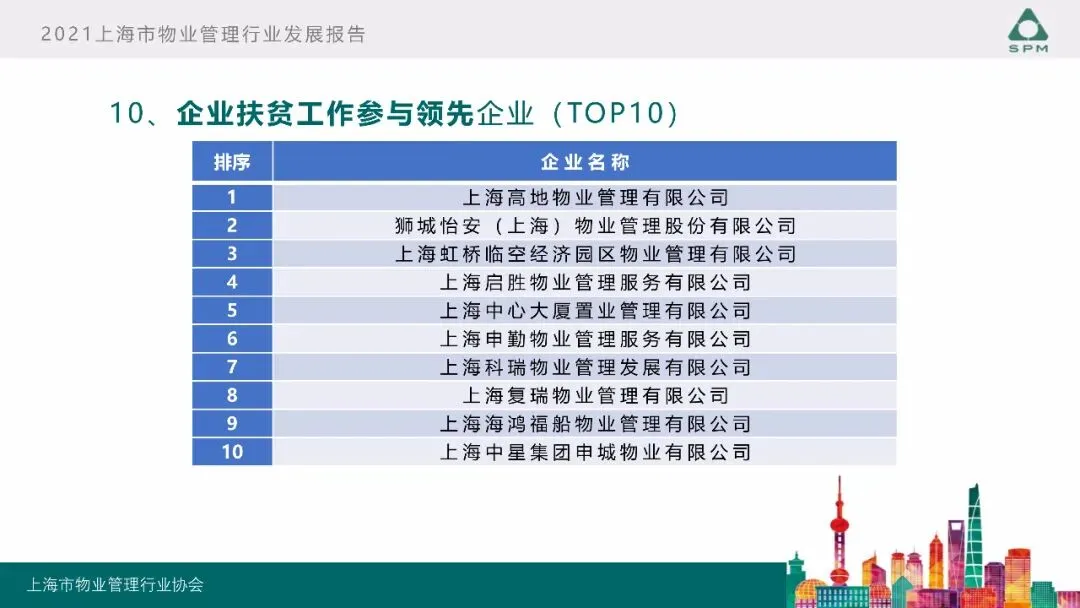 2021上海市物业管理行业发展报告

SPM

10、企业扶贫工作参与领先企业（TOP10）

| 排序 | 企业名称 |
|---|---|
| 1 | 上海高地物业管理有限公司 |
| 2 | 狮城怡安（上海）物业管理股份有限公司 |
| 3 | 上海虹桥临空经济园区物业管理有限公司 |
| 4 | 上海启胜物业管理服务有限公司 |
| 5 | 上海中心大厦置业管理有限公司 |
| 6 | 上海申勤物业管理服务有限公司 |
| 7 | 上海科瑞物业管理发展有限公司 |
| 8 | 上海复瑞物业管理有限公司 |
| 9 | 上海海鸿福船物业管理有限公司 |
| 10 | 上海中星集团申城物业有限公司 |

上海市物业管理行业协会